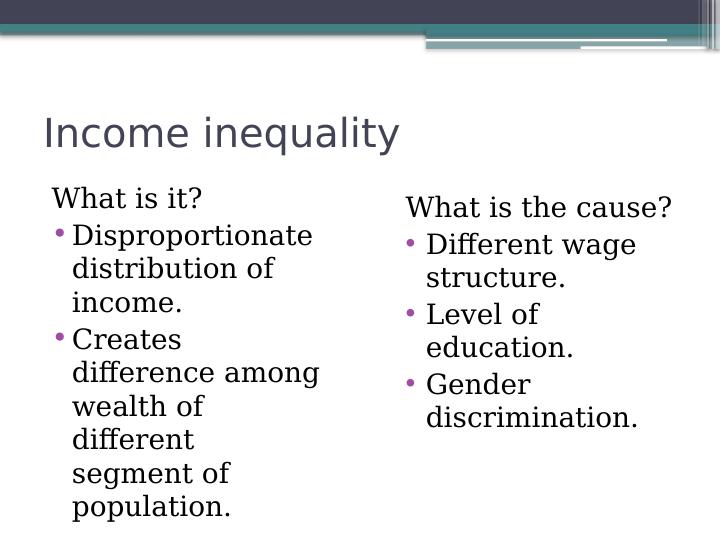 Income inequality

What is it?

• Disproportionate distribution of income.
• Creates difference among wealth of different segment of population.

What is the cause?

• Different wage structure.
• Level of education.
• Gender discrimination.